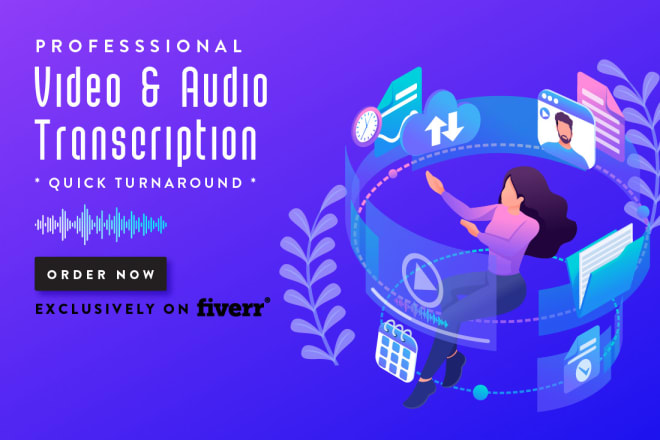 PROFESSSIONAL
Video & Audio Transcription
* QUICK TURNAROUND *

ORDER NOW

EXCLUSIVELY ON fiverr®